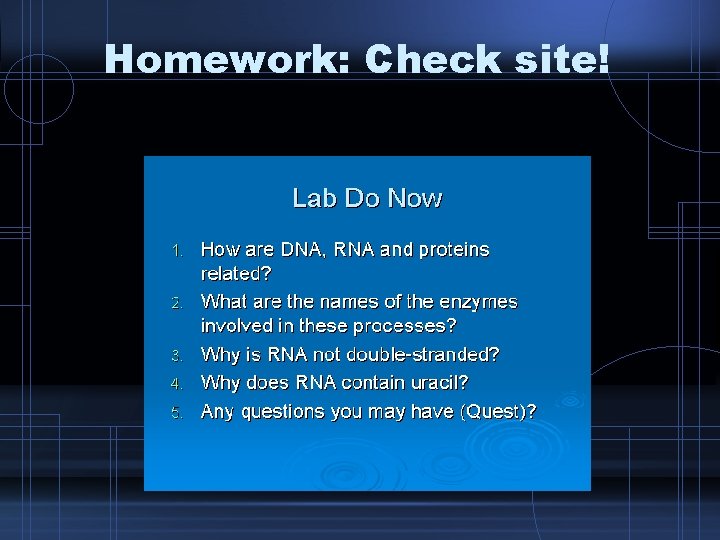 Homework: Check site!

Lab Do Now

1. How are DNA, RNA and proteins related?
2. What are the names of the enzymes involved in these processes?
3. Why is RNA not double-stranded?
4. Why does RNA contain uracil?
5. Any questions you may have (Quest)?